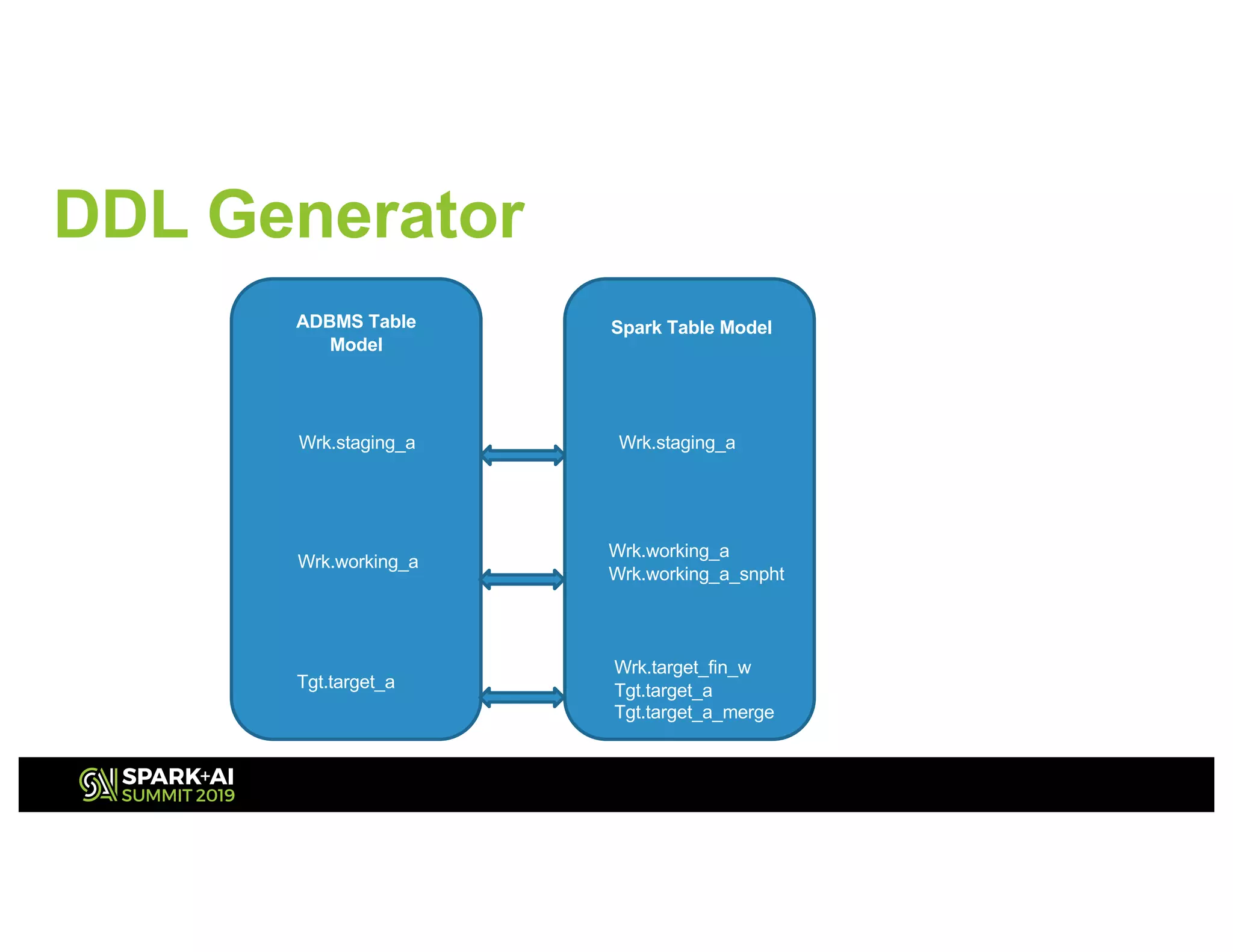 DDL Generator

ADBMS Table Model

Wrk.staging_a

Wrk.working_a

Tgt.target_a

Spark Table Model

Wrk.staging_a

Wrk.working_a
Wrk.working_a_snpht

Wrk.target_fin_w
Tgt.target_a
Tgt.target_a_merge

SPARK+AI
SUMMIT 2019